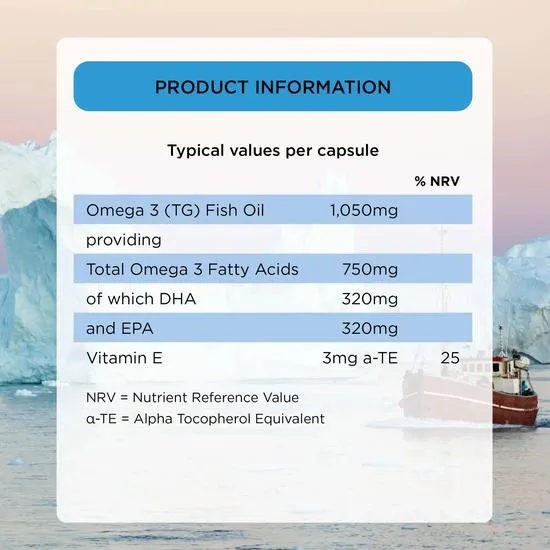 PRODUCT INFORMATION

Typical values per capsule

| | | % NRV |
|---|---|---|
| Omega 3 (TG) Fish Oil | 1,050mg | |
| providing | | |
| Total Omega 3 Fatty Acids | 750mg | |
| of which DHA | 320mg | |
| and EPA | 320mg | |
| Vitamin E | 3mg a-TE | 25 |

NRV = Nutrient Reference Value
α-TE = Alpha Tocopherol Equivalent